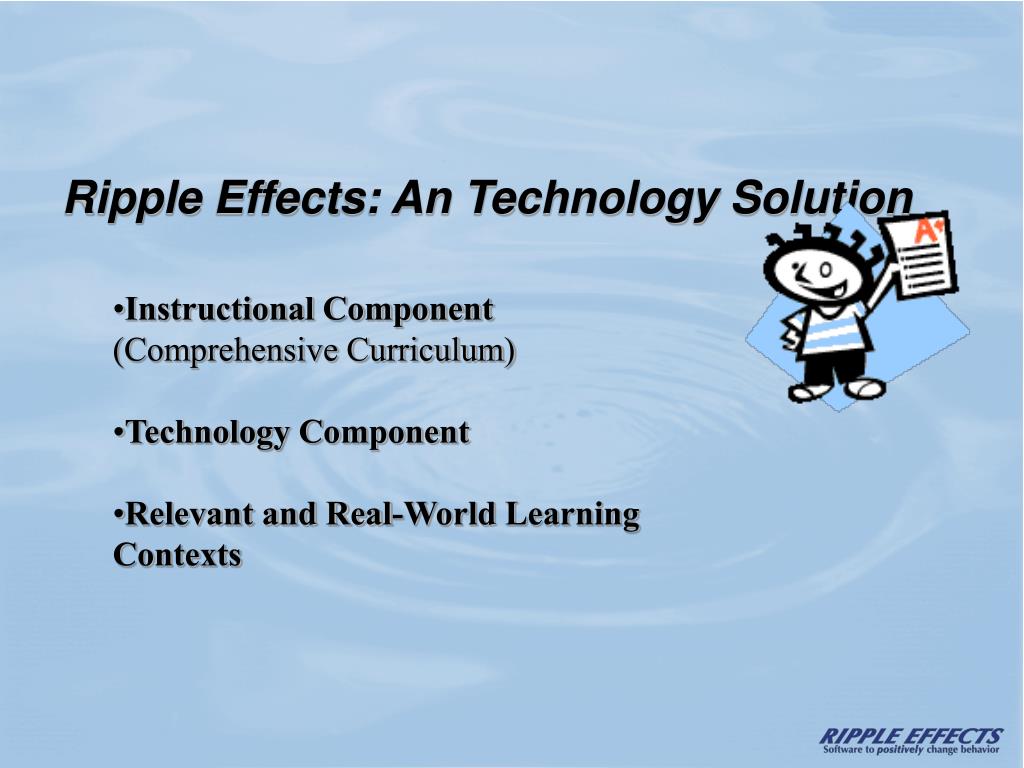 Ripple Effects: An Technology Solution

A+

•Instructional Component (Comprehensive Curriculum)

•Technology Component

•Relevant and Real-World Learning Contexts

RIPPLE EFFECTS
Software to positively change behavior